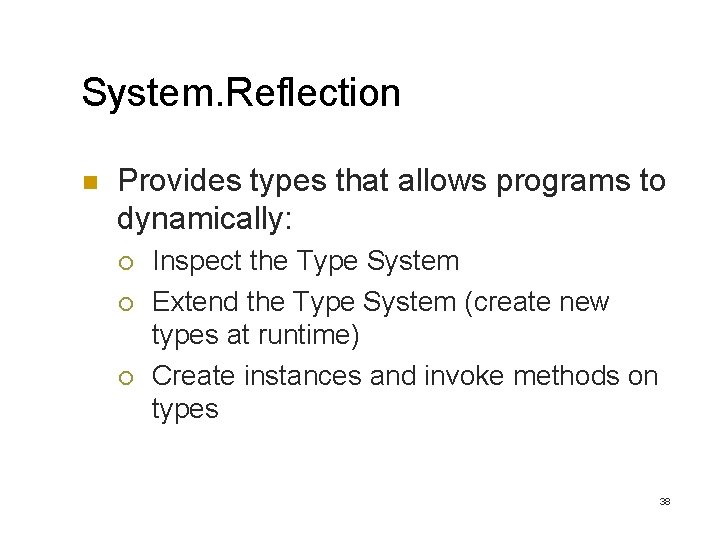 System.Reflection

Provides types that allows programs to dynamically:

Inspect the Type System

Extend the Type System (create new types at runtime)

Create instances and invoke methods on types

38